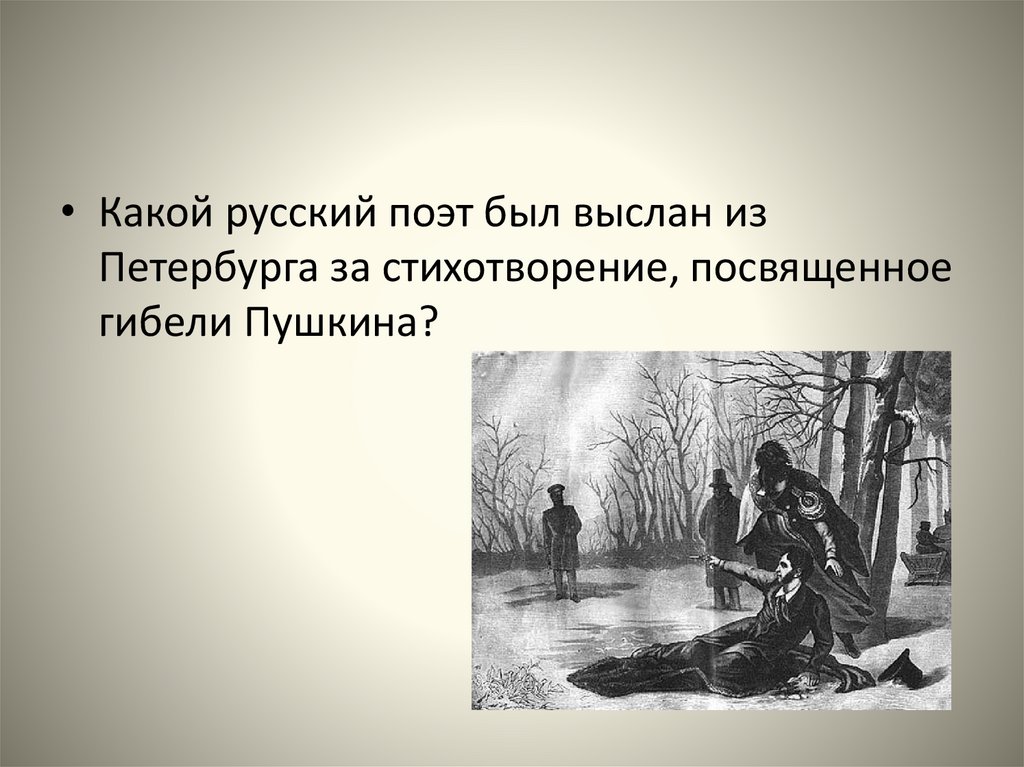 • Какой русский поэт был выслан из Петербурга за стихотворение, посвященное гибели Пушкина?